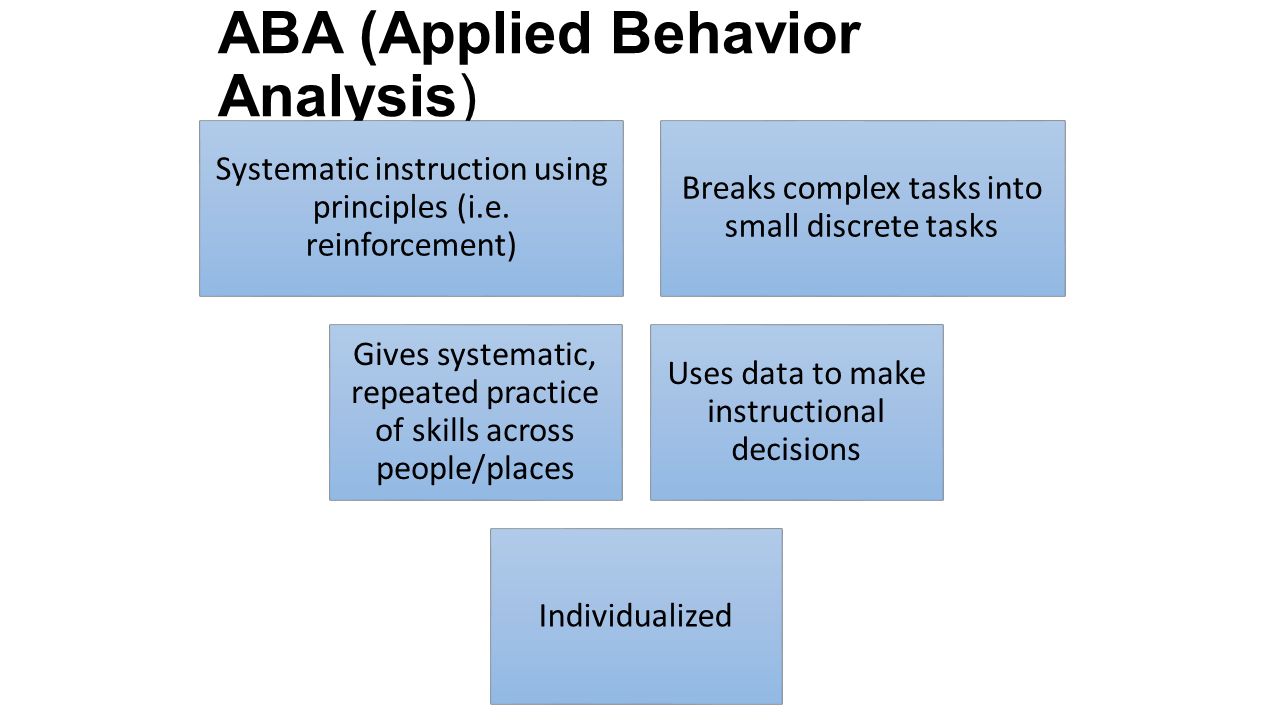 ABA (Applied Behavior Analysis)

Systematic instruction using principles (i.e. reinforcement)

Breaks complex tasks into small discrete tasks

Gives systematic, repeated practice of skills across people/places

Uses data to make instructional decisions

Individualized